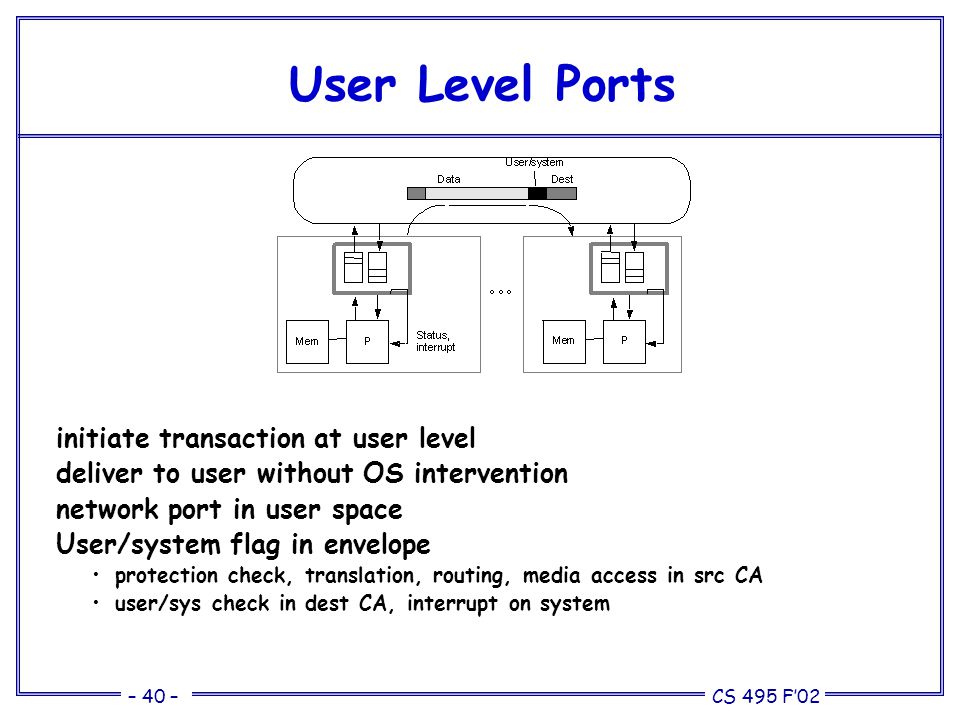 User Level Ports

User/system
Data
Dest

Mem
P
Status, interrupt
° ° °
Mem
P

initiate transaction at user level
deliver to user without OS intervention
network port in user space
User/system flag in envelope
• protection check, translation, routing, media access in src CA
• user/sys check in dest CA, interrupt on system

– 40 –
CS 495 F'02